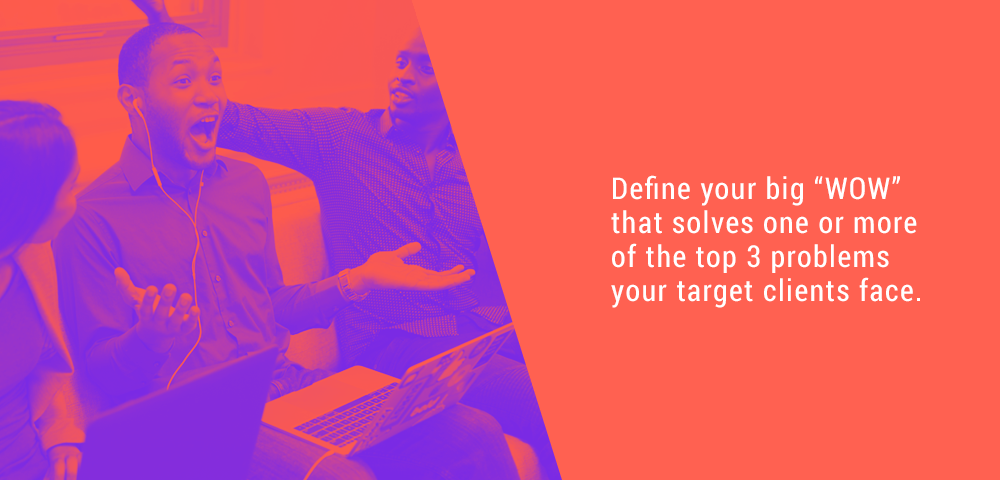 Define your big “WOW” that solves one or more of the top 3 problems your target clients face.